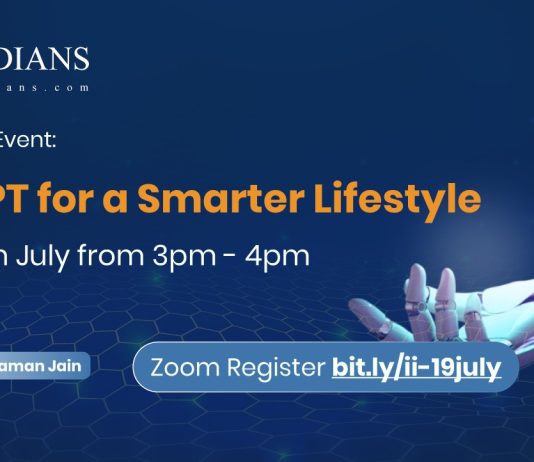 DIANS
ans.com

Event:

PT for a Smarter Lifestyle

h July from 3pm - 4pm

aman Jain

Zoom Register bit.ly/ii-19july